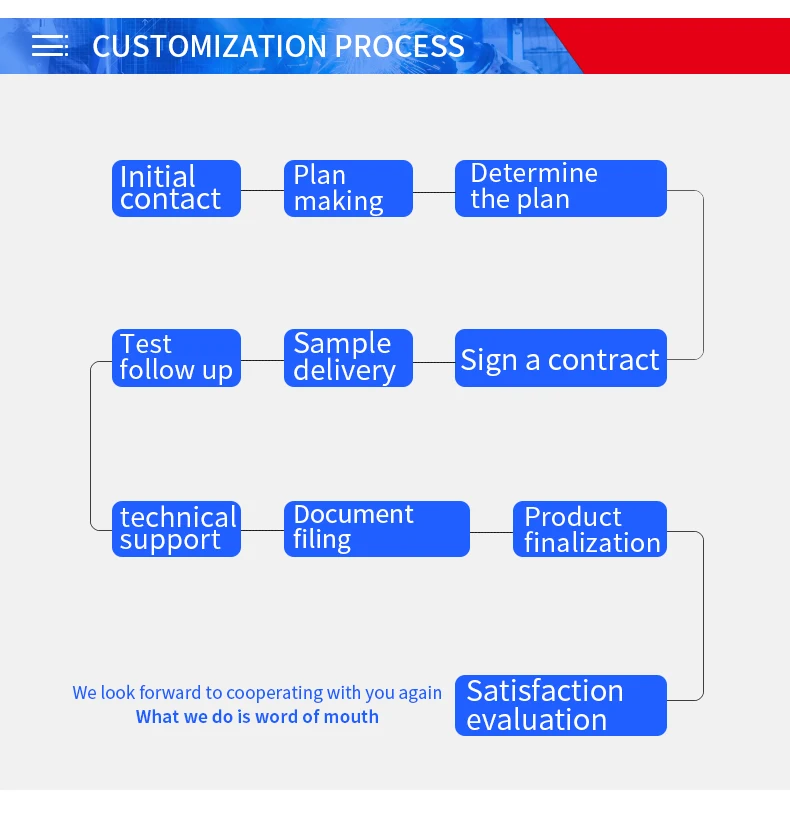 CUSTOMIZATION PROCESS

Initial contact

Plan making

Determine the plan

Sign a contract

Sample delivery

Test follow up

technical support

Document filing

Product finalization

Satisfaction evaluation

We look forward to cooperating with you again
What we do is word of mouth